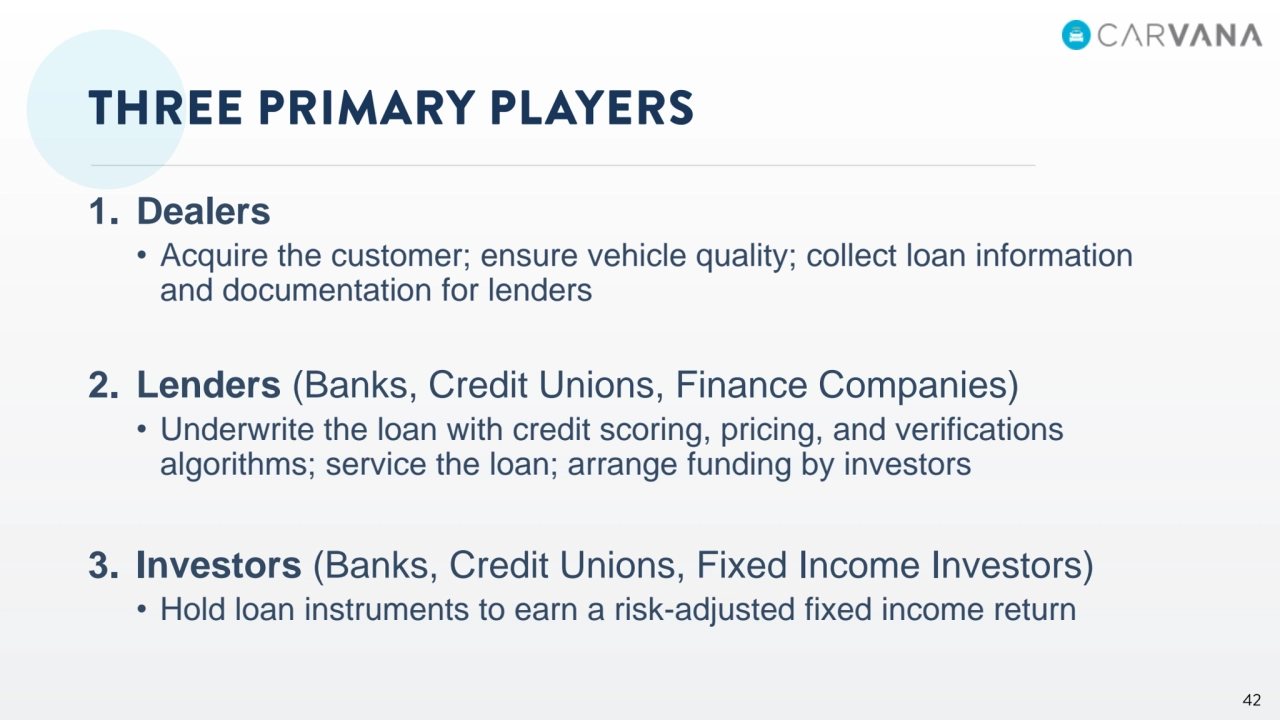 CARVANA

THREE PRIMARY PLAYERS

1. Dealers
• Acquire the customer; ensure vehicle quality; collect loan information and documentation for lenders

2. Lenders (Banks, Credit Unions, Finance Companies)
• Underwrite the loan with credit scoring, pricing, and verifications algorithms; service the loan; arrange funding by investors

3. Investors (Banks, Credit Unions, Fixed Income Investors)
• Hold loan instruments to earn a risk-adjusted fixed income return

42